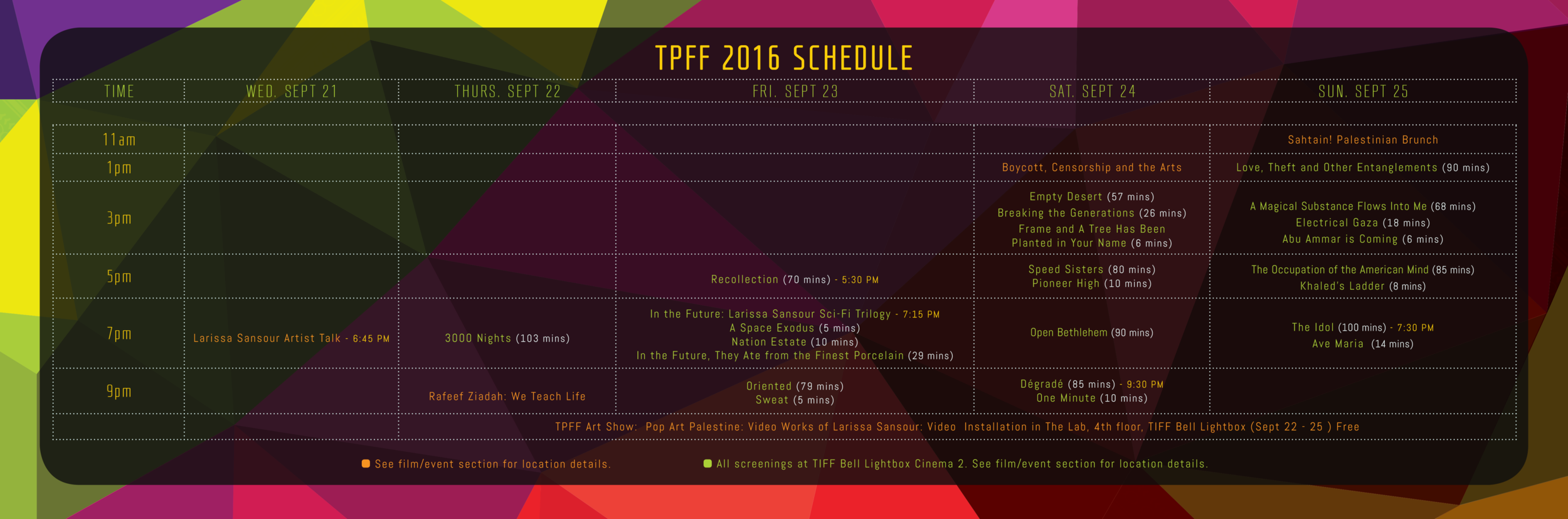 TPFF 2016 SCHEDULE

| TIME | WED. SEPT 21 | THURS. SEPT 22 | FRI. SEPT 23 | SAT. SEPT 24 | SUN. SEPT 25 |
|---|---|---|---|---|---|
| 11am | | | | | Sahtain! Palestinian Brunch |
| 1pm | | | | Boycott, Censorship and the Arts | Love, Theft and Other Entanglements (90 mins) |
| 3pm | | | | Empty Desert (57 mins) Breaking the Generations (26 mins) Frame and A Tree Has Been Planted in Your Name (6 mins) | A Magical Substance Flows Into Me (68 mins) Electrical Gaza (18 mins) Abu Ammar is Coming (6 mins) |
| 5pm | | | Recollection (70 mins) - 5:30 PM | Speed Sisters (80 mins) Pioneer High (10 mins) | The Occupation of the American Mind (85 mins) Khaled's Ladder (8 mins) |
| 7pm | Larissa Sansour Artist Talk - 6:45 PM | 3000 Nights (103 mins) | In the Future: Larissa Sansour Sci-Fi Trilogy - 7:15 PM A Space Exodus (5 mins) Nation Estate (10 mins) In the Future, They Ate from the Finest Porcelain (29 mins) | Open Bethlehem (90 mins) | The Idol (100 mins) - 7:30 PM Ave Maria (14 mins) |
| 9pm | | Rafeef Ziadah: We Teach Life | Oriented (79 mins) Sweat (5 mins) | Dégradé (85 mins) - 9:30 PM One Minute (10 mins) | |
| | | TPFF Art Show: Pop Art Palestine: Video Works of Larissa Sansour: Video Installation in The Lab, 4th floor, TIFF Bell Lightbox (Sept 22 - 25 ) Free | | | |

See film/event section for location details.

All screenings at TIFF Bell Lightbox Cinema 2. See film/event section for location details.